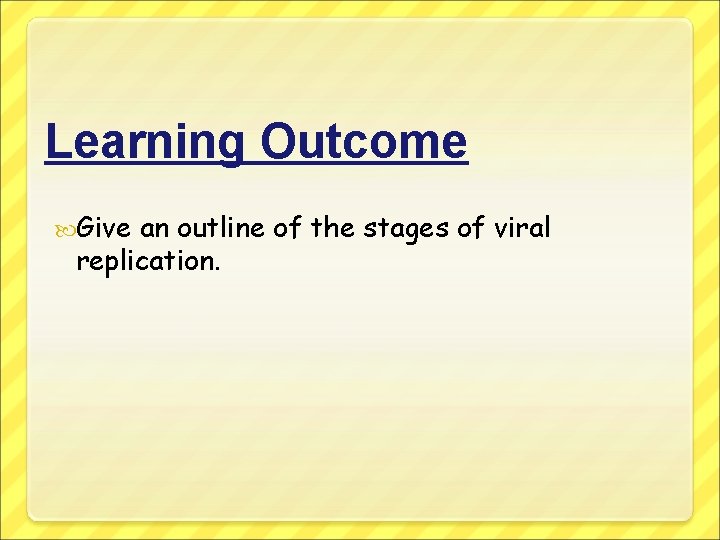 Learning Outcome

Give an outline of the stages of viral replication.